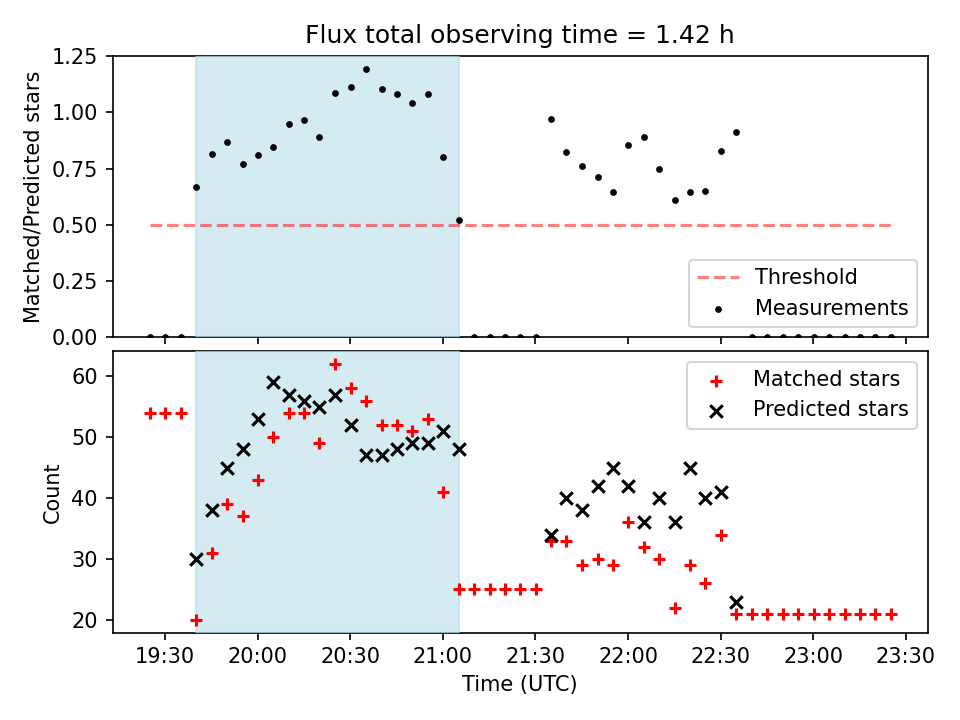 Flux total observing time = 1.42 h

Matched/Predicted stars

1.25
1.00
0.75
0.50
0.25
0.00

Threshold
Measurements

Count

60
50
40
30
20

Matched stars
Predicted stars

19:30 20:00 20:30 21:00 21:30 22:00 22:30 23:00 23:30

Time (UTC)